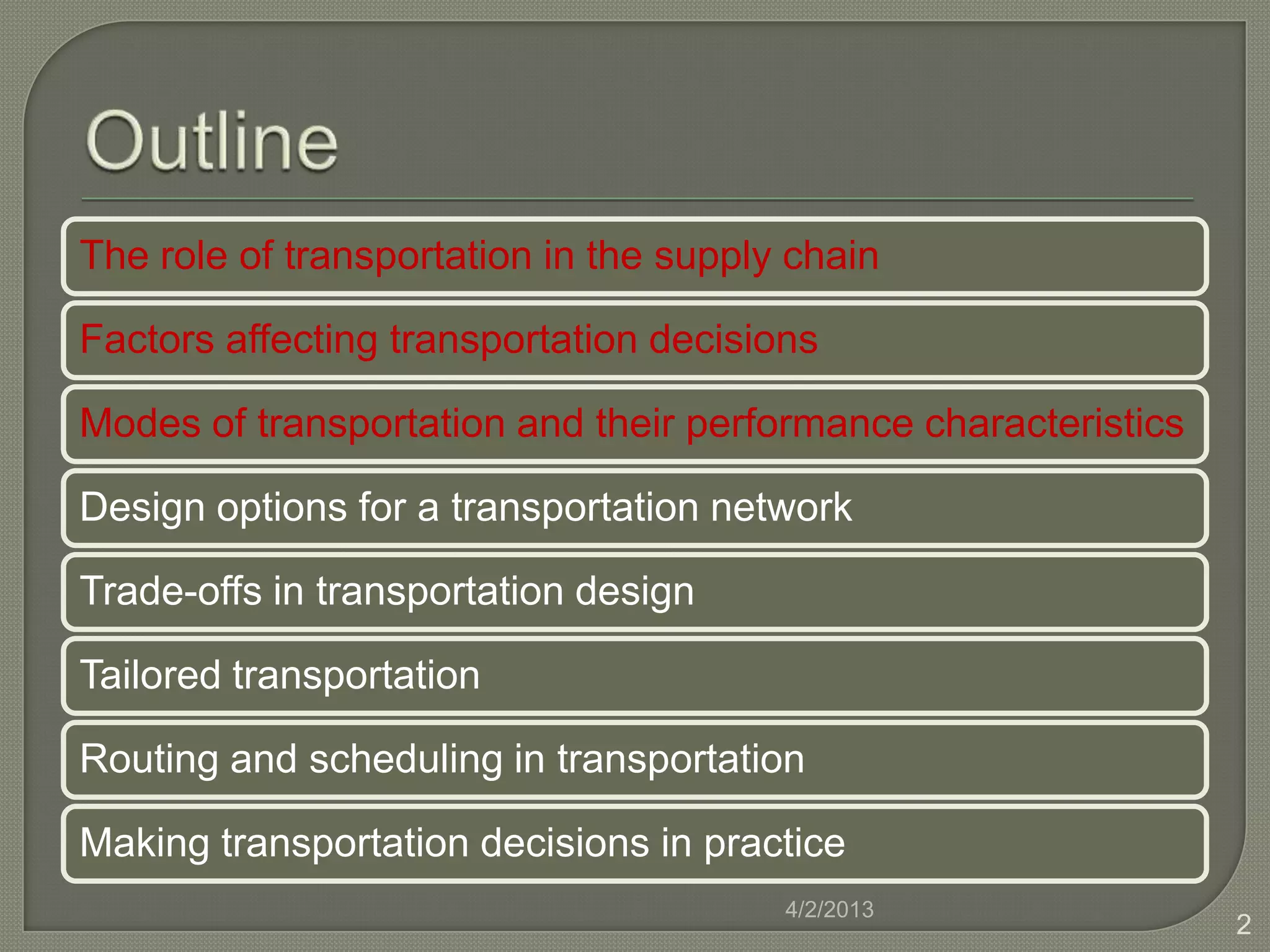 Outline

The role of transportation in the supply chain

Factors affecting transportation decisions

Modes of transportation and their performance characteristics

Design options for a transportation network

Trade-offs in transportation design

Tailored transportation

Routing and scheduling in transportation

Making transportation decisions in practice

4/2/2013

2